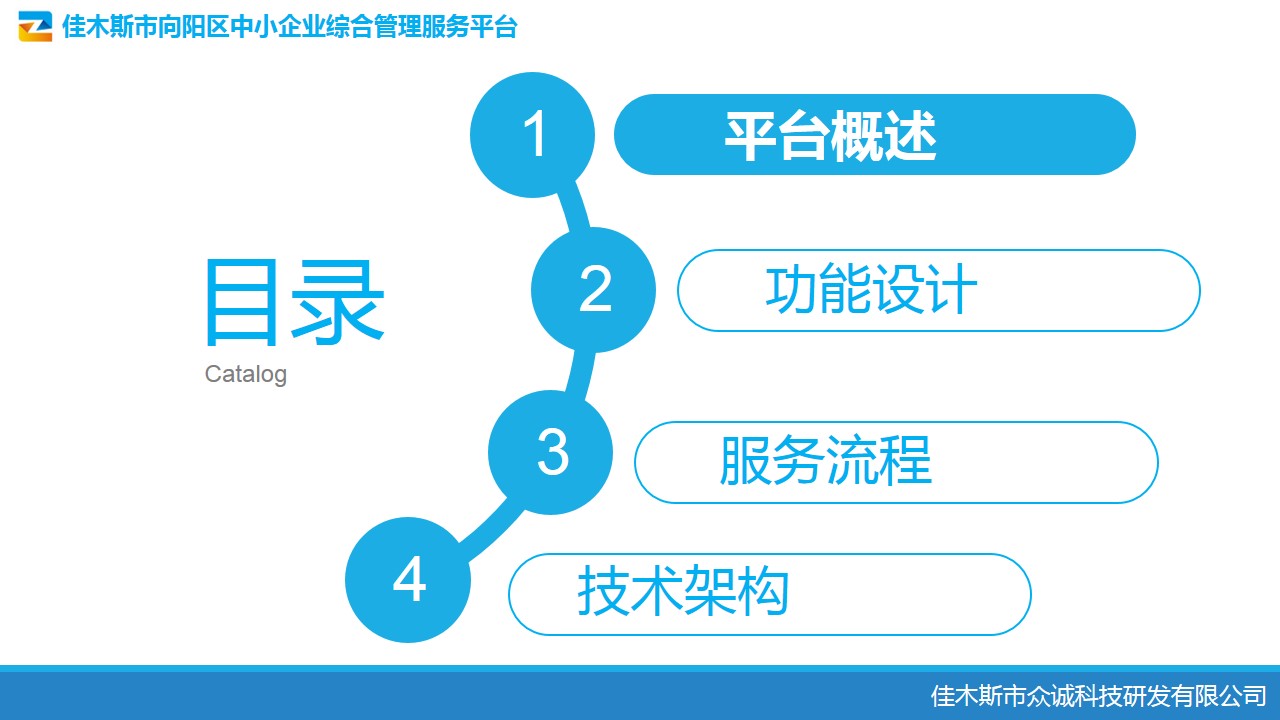 佳木斯市向阳区中小企业综合管理服务平台

目录
Catalog

1 平台概述

2 功能设计

3 服务流程

4 技术架构

佳木斯市众诚科技研发有限公司